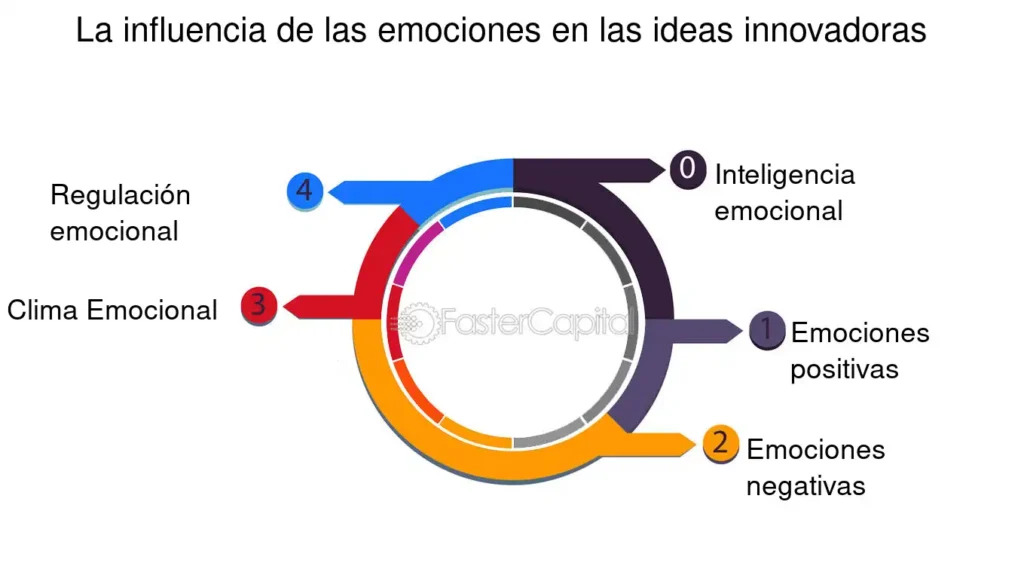 La influencia de las emociones en las ideas innovadoras

0 Inteligencia emocional

1 Emociones positivas

2 Emociones negativas

3 Clima Emocional

4 Regulación emocional

FasterCapital